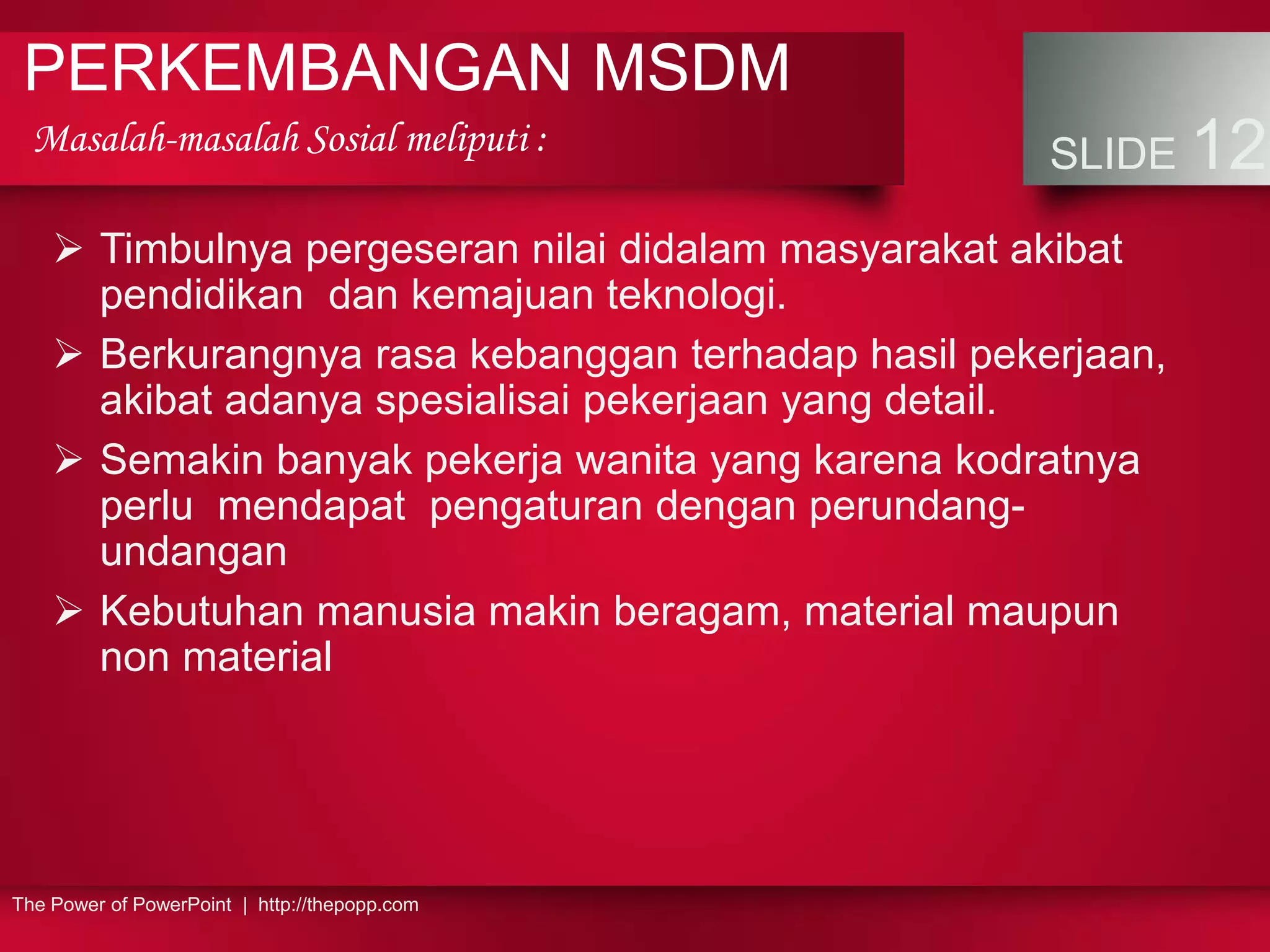 PERKEMBANGAN MSDM

Masalah-masalah Sosial meliputi :

SLIDE 12

➢ Timbulnya pergeseran nilai didalam masyarakat akibat pendidikan dan kemajuan teknologi.

➢ Berkurangnya rasa kebanggan terhadap hasil pekerjaan, akibat adanya spesialisai pekerjaan yang detail.

➢ Semakin banyak pekerja wanita yang karena kodratnya perlu mendapat pengaturan dengan perundang-undangan

➢ Kebutuhan manusia makin beragam, material maupun non material

The Power of PowerPoint | http://thepopp.com